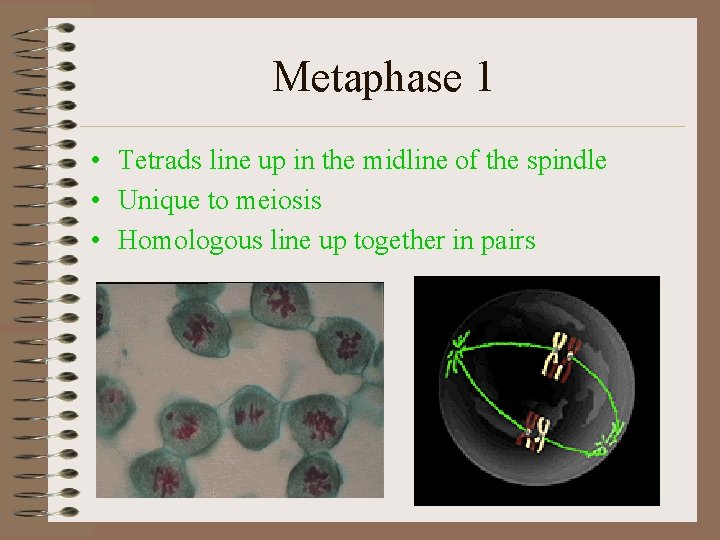 Metaphase 1

• Tetrads line up in the midline of the spindle
• Unique to meiosis
• Homologous line up together in pairs